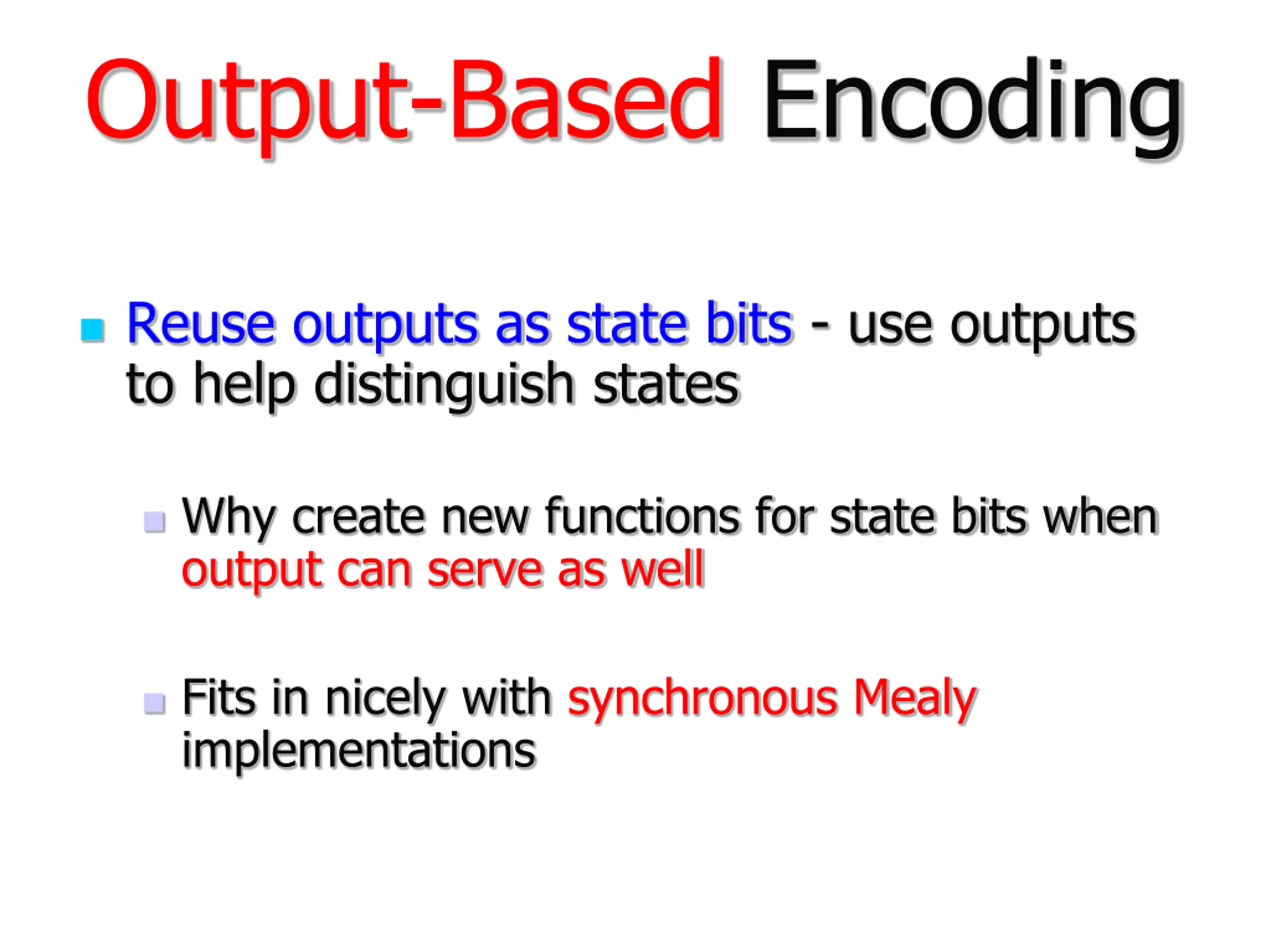 Output-Based Encoding

Reuse outputs as state bits - use outputs to help distinguish states

Why create new functions for state bits when output can serve as well

Fits in nicely with synchronous Mealy implementations